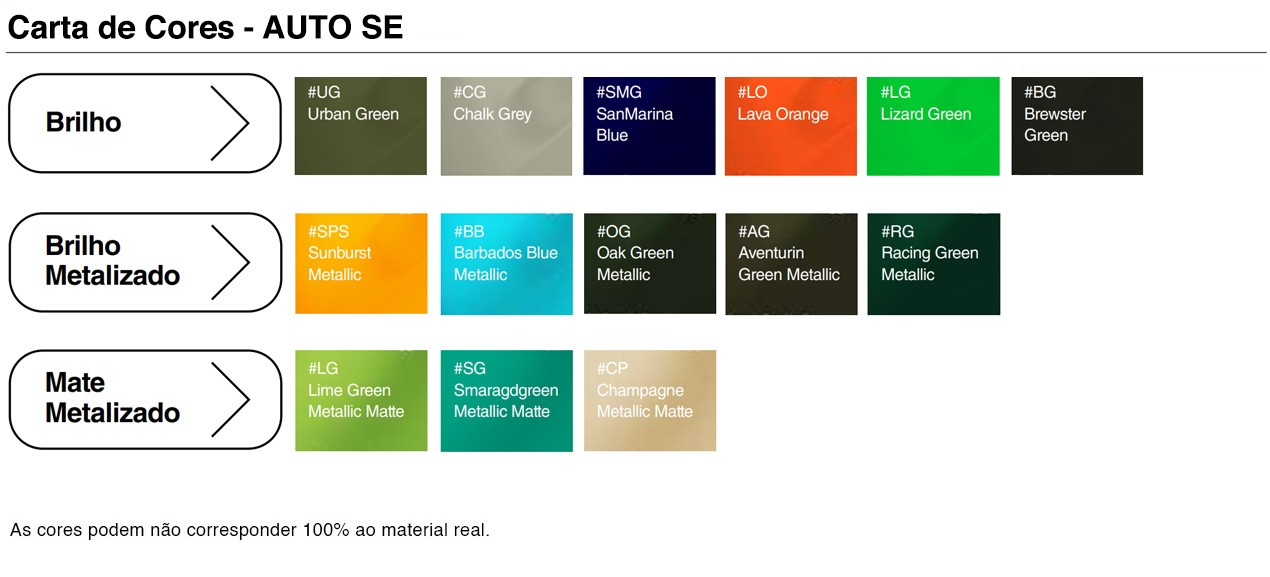 Carta de Cores - AUTO SE

Brilho

#UG
Urban Green

#CG
Chalk Grey

#SMG
SanMarina Blue

#LO
Lava Orange

#LG
Lizard Green

#BG
Brewster Green

Brilho Metalizado

#SPS
Sunburst Metallic

#BB
Barbados Blue Metallic

#OG
Oak Green Metallic

#AG
Aventurin Green Metallic

#RG
Racing Green Metallic

Mate Metalizado

#LG
Lime Green Metallic Matte

#SG
Smaragdgreen Metallic Matte

#CP
Champagne Metallic Matte

As cores podem não corresponder 100% ao material real.